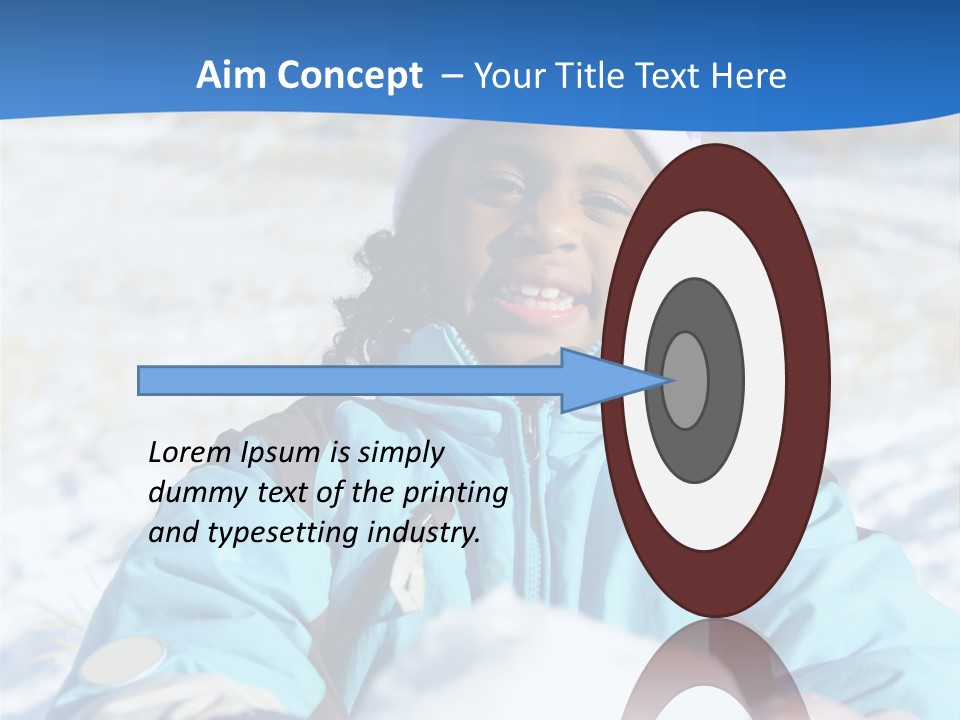 Aim Concept – Your Title Text Here

Lorem Ipsum is simply dummy text of the printing and typesetting industry.